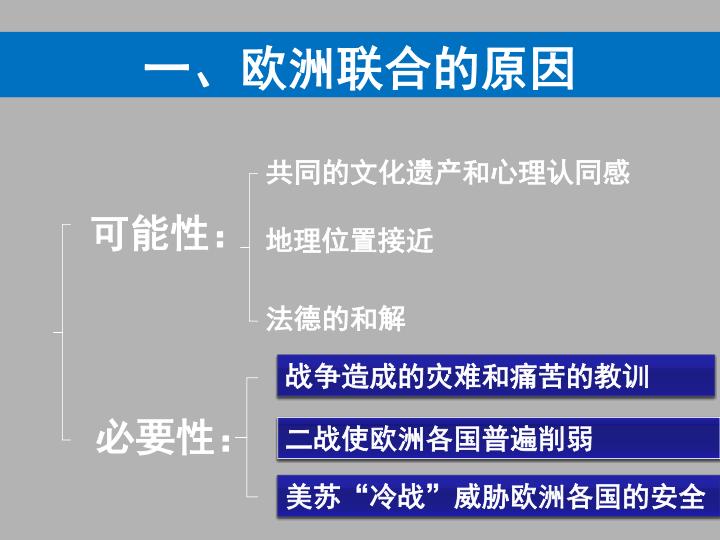 一、欧洲联合的原因

可能性：

共同的文化遗产和心理认同感

地理位置接近

法德的和解

必要性：

战争造成的灾难和痛苦的教训

二战使欧洲各国普遍削弱

美苏“冷战”威胁欧洲各国的安全